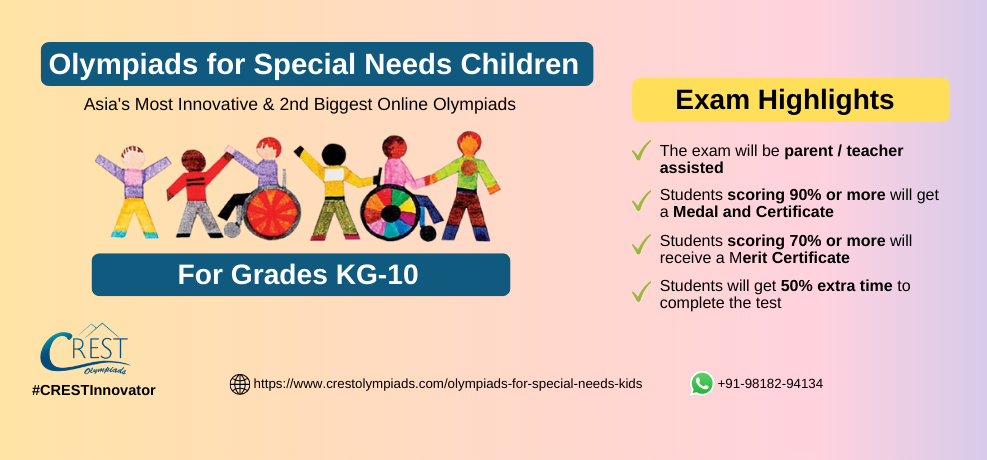 Olympiads for Special Needs Children

Asia's Most Innovative & 2nd Biggest Online Olympiads

For Grades KG-10

Exam Highlights

The exam will be parent / teacher assisted

Students scoring 90% or more will get a Medal and Certificate

Students scoring 70% or more will receive a Merit Certificate

Students will get 50% extra time to complete the test

CREST Olympiads

#CRESTInnovator

https://www.crestolympiads.com/olympiads-for-special-needs-kids

+91-98182-94134